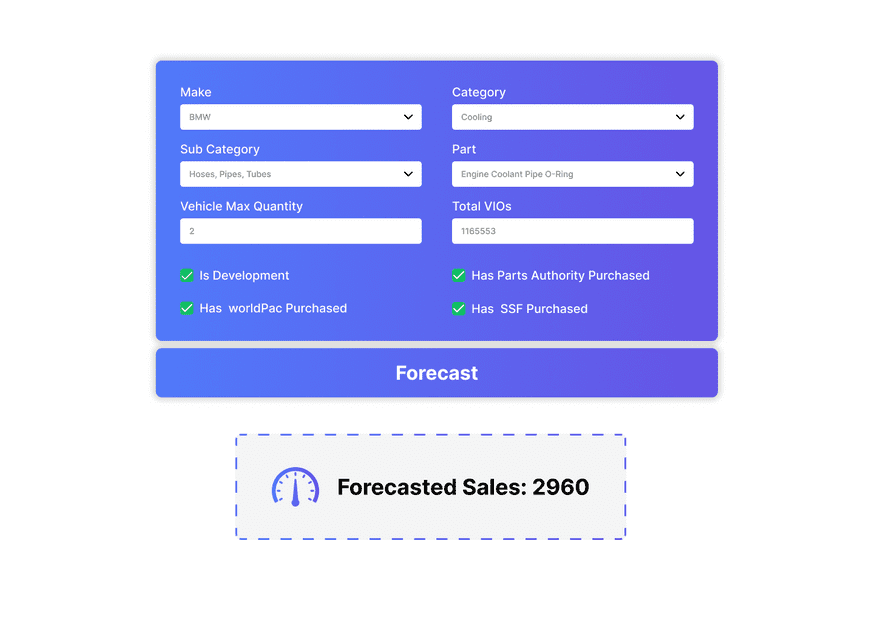 Make
BMW

Category
Cooling

Sub Category
Hoses, Pipes, Tubes

Part
Engine Coolant Pipe O-Ring

Vehicle Max Quantity
2

Total VIOs
1165553

Is Development

Has Parts Authority Purchased

Has worldPac Purchased

Has SSF Purchased

Forecast

Forecasted Sales: 2960